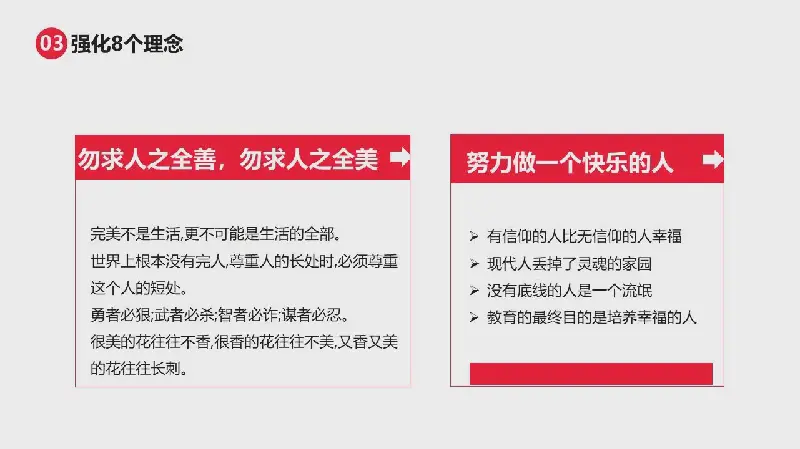 03 强化8个理念

勿求人之全善，勿求人之全美

完美不是生活,更不可能是生活的全部。
世界上根本没有完人,尊重人的长处时,必须尊重这个人的短处。
勇者必狠;武者必杀;智者必诈;谋者必忍。
很美的花往往不香,很香的花往往不美,又香又美的花往往长刺。

努力做一个快乐的人

➢ 有信仰的人比无信仰的人幸福
➢ 现代人丢掉了灵魂的家园
➢ 没有底线的人是一个流氓
➢ 教育的最终目的是培养幸福的人